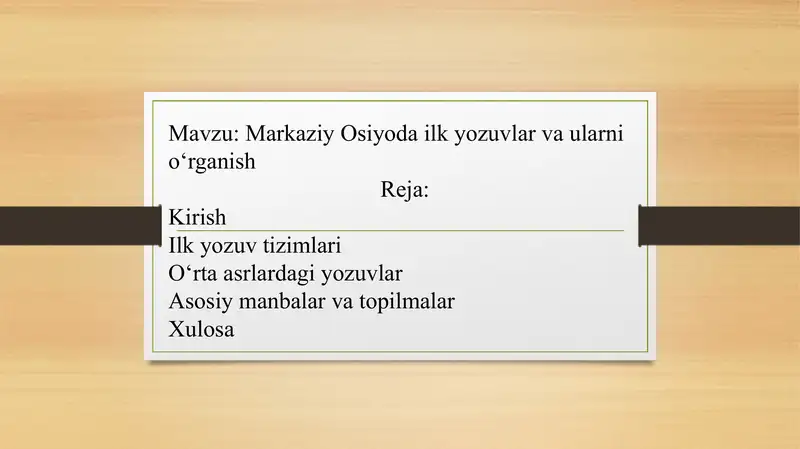 Mavzu: Markaziy Osiyoda ilk yozuvlar va ularni o‘rganish

Reja:

Kirish
Ilk yozuv tizimlari
O‘rta asrlardagi yozuvlar
Asosiy manbalar va topilmalar
Xulosa